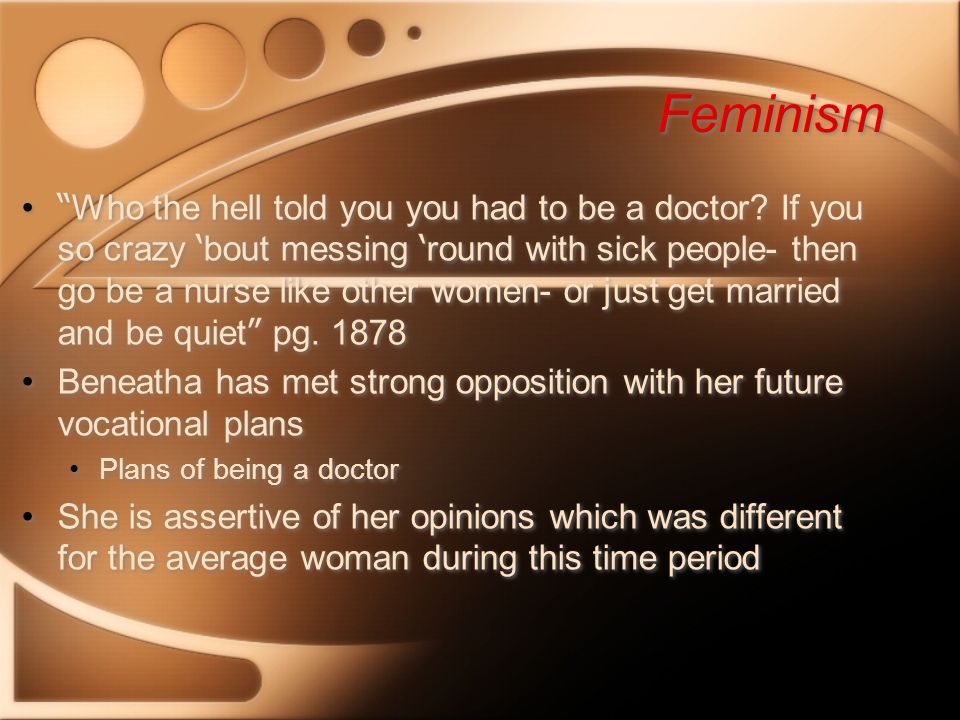 Feminism

• "Who the hell told you you had to be a doctor? If you so crazy 'bout messing 'round with sick people- then go be a nurse like other women- or just get married and be quiet" pg. 1878
• Beneatha has met strong opposition with her future vocational plans
  • Plans of being a doctor
• She is assertive of her opinions which was different for the average woman during this time period